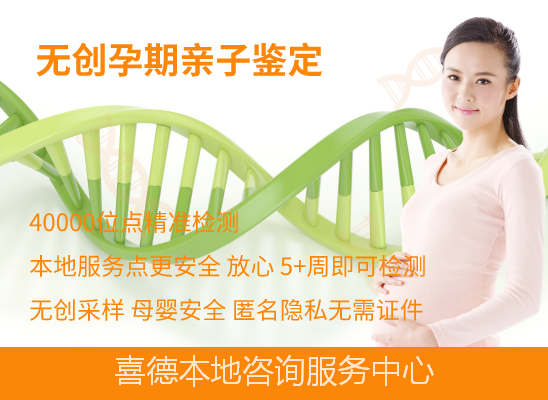 无创孕期亲子鉴定

40000位点精准检测

本地服务点更安全 放心 5+周即可检测

无创采样 母婴安全 匿名隐私无需证件

喜德本地咨询服务中心